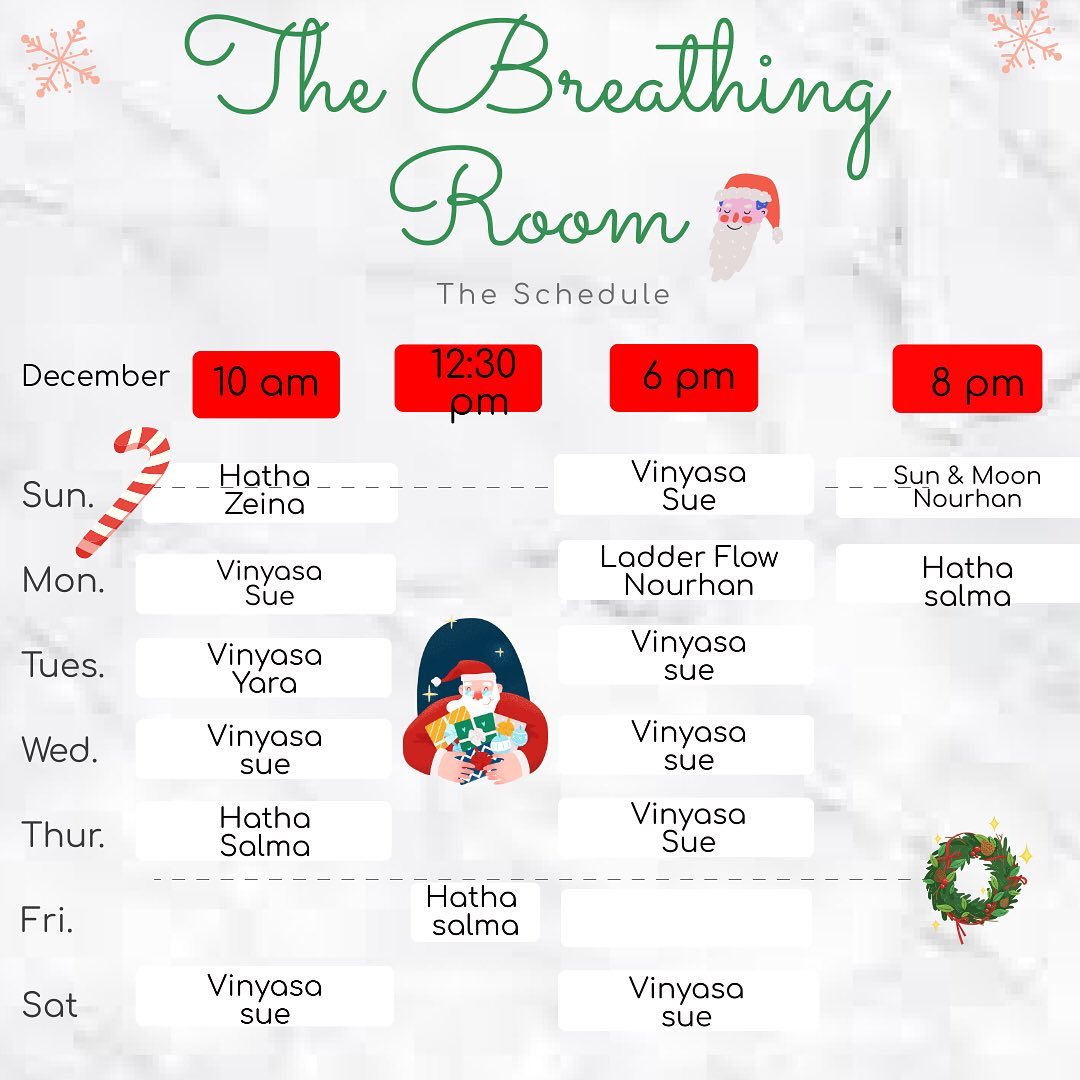 The Breathing Room

The Schedule

| December | 10 am | 12:30 pm | 6 pm | 8 pm |
|---|---|---|---|---|
| Sun. | Hatha Zeina | | Vinyasa Sue | Sun & Moon Nourhan |
| Mon. | Vinyasa Sue | | Ladder Flow Nourhan | Hatha salma |
| Tues. | Vinyasa Yara | | Vinyasa sue | |
| Wed. | Vinyasa sue | | Vinyasa sue | |
| Thur. | Hatha Salma | | Vinyasa Sue | |
| Fri. | | Hatha salma | | |
| Sat | Vinyasa sue | | Vinyasa sue | |